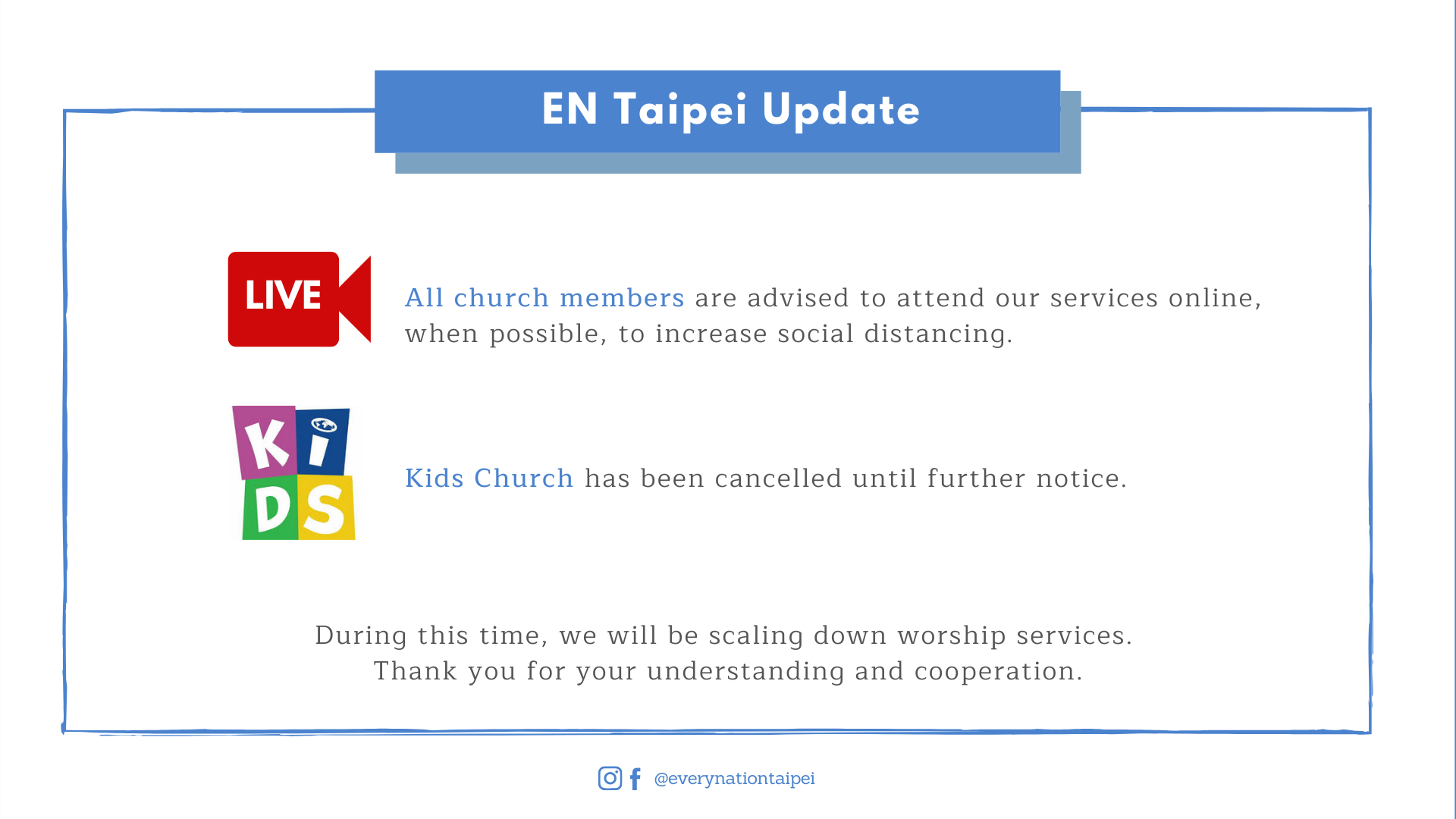 EN Taipei Update

LIVE

All church members are advised to attend our services online, when possible, to increase social distancing.

KiDS

Kids Church has been cancelled until further notice.

During this time, we will be scaling down worship services.
Thank you for your understanding and cooperation.

@everynationtaipei